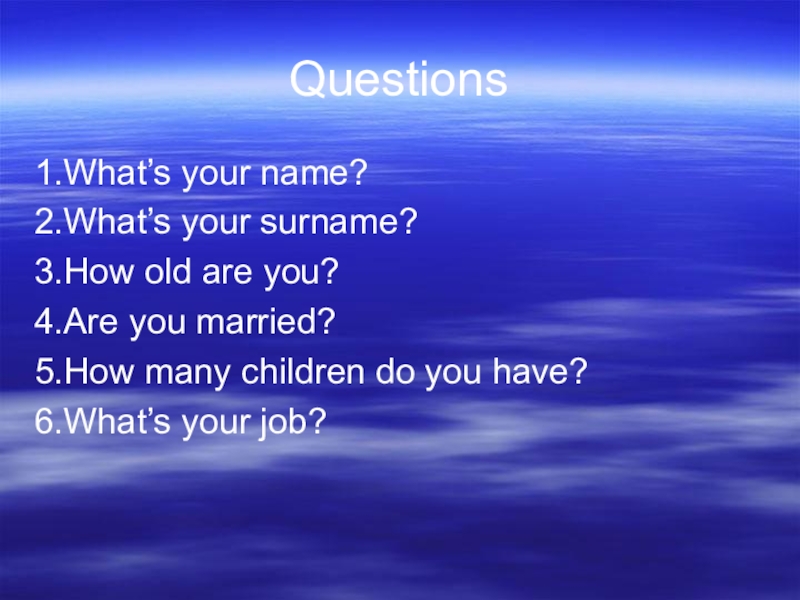 Questions

1.What’s your name?
2.What’s your surname?
3.How old are you?
4.Are you married?
5.How many children do you have?
6.What’s your job?